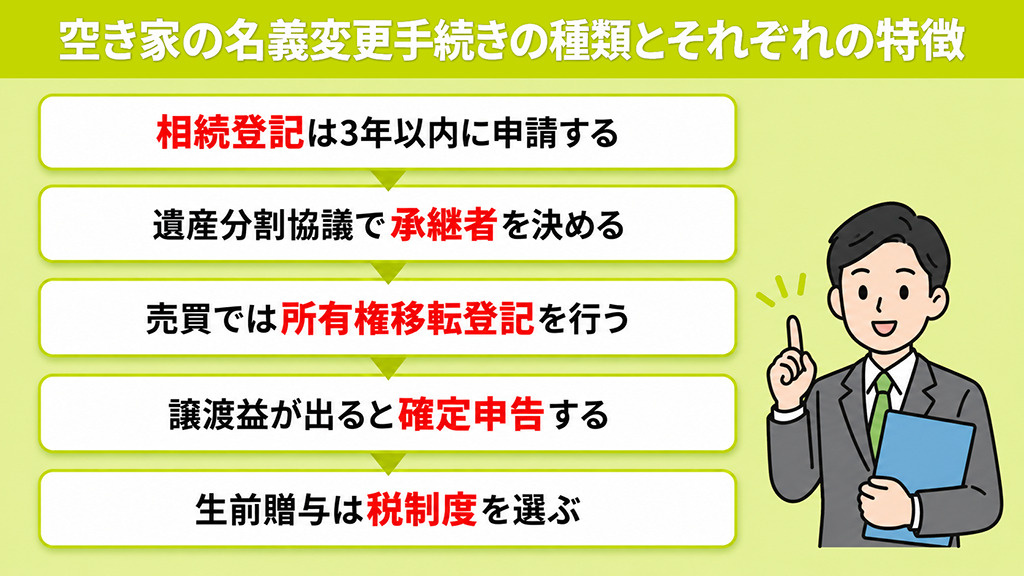 空き家の名義変更手続きの種類とそれぞれの特徴

相続登記は3年以内に申請する

遺産分割協議で承継者を決める

売買では所有権移転登記を行う

譲渡益が出ると確定申告する

生前贈与は税制度を選ぶ